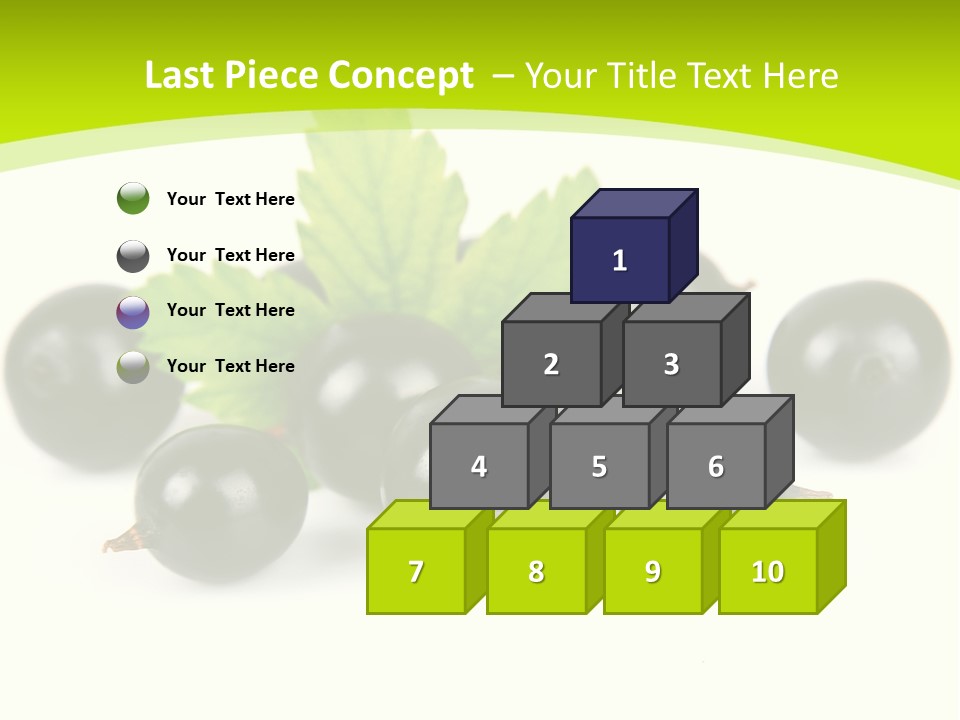 Last Piece Concept – Your Title Text Here

Your Text Here

Your Text Here

Your Text Here

Your Text Here

1

2

3

4

5

6

7

8

9

10